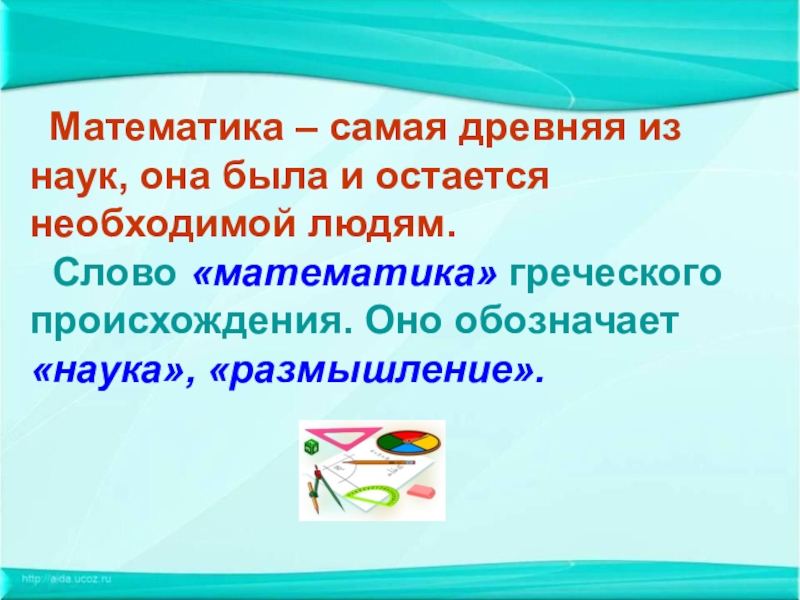 Математика – самая древняя из наук, она была и остается необходимой людям.

Слово «математика» греческого происхождения. Оно обозначает «наука», «размышление».

http://aida.ucoz.ru